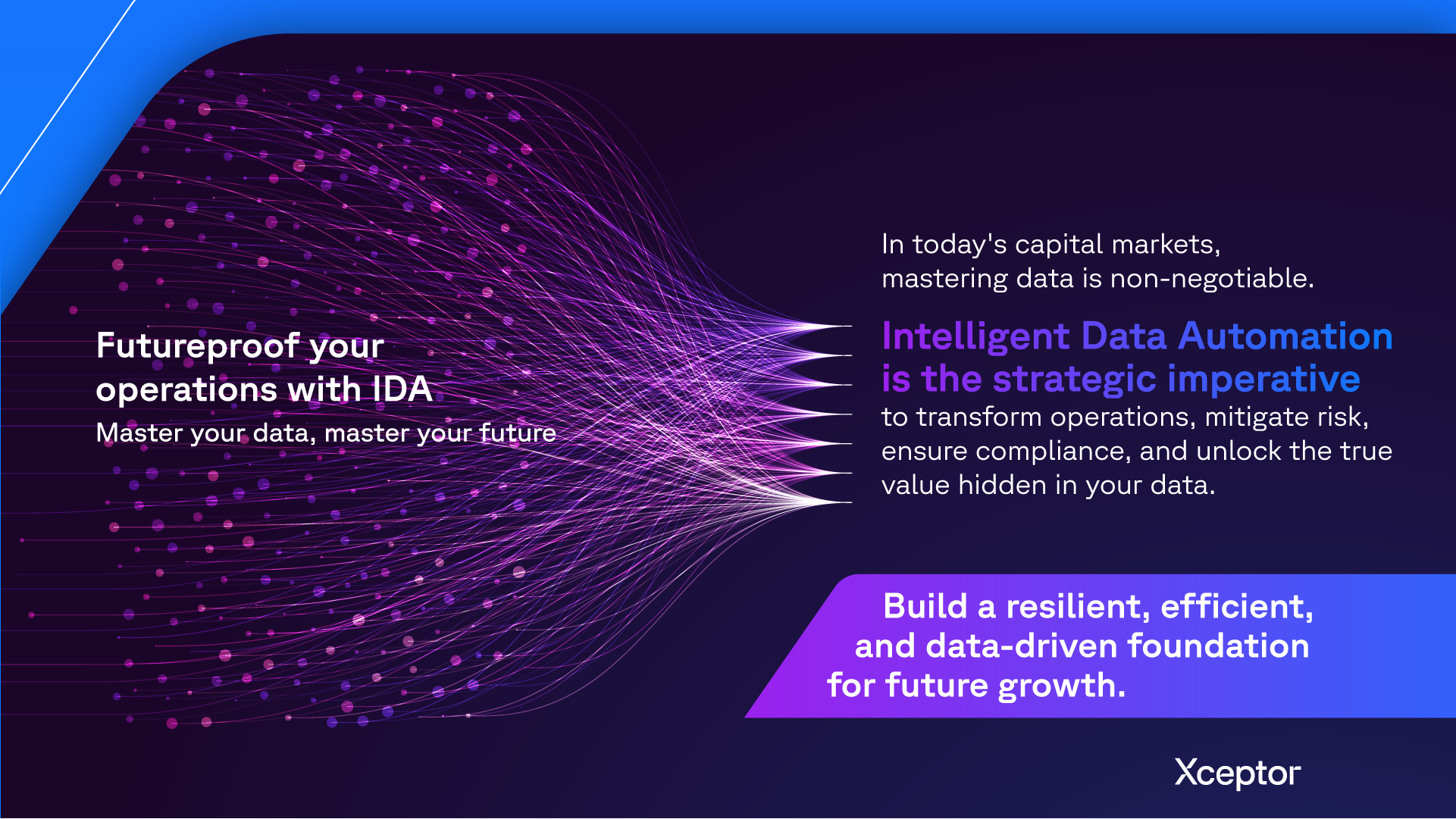 Futureproof your operations with IDA
Master your data, master your future

In today's capital markets, mastering data is non-negotiable.

Intelligent Data Automation is the strategic imperative to transform operations, mitigate risk, ensure compliance, and unlock the true value hidden in your data.

Build a resilient, efficient, and data-driven foundation for future growth.

Xceptor